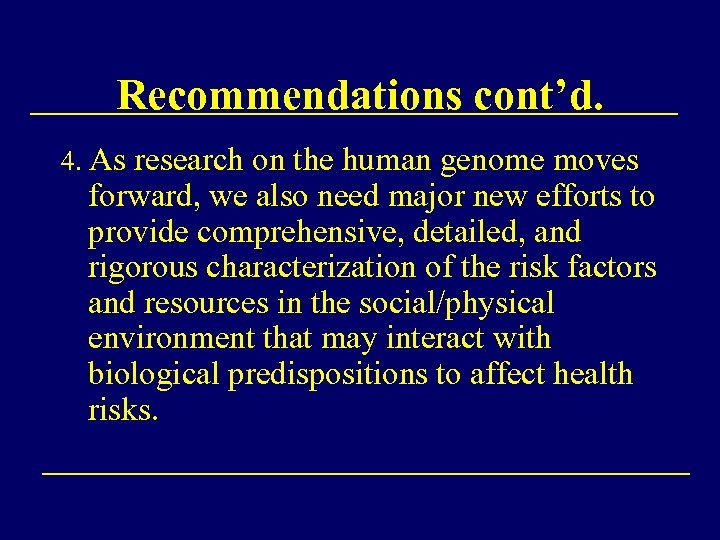 Recommendations cont’d.

4. As research on the human genome moves forward, we also need major new efforts to provide comprehensive, detailed, and rigorous characterization of the risk factors and resources in the social/physical environment that may interact with biological predispositions to affect health risks.